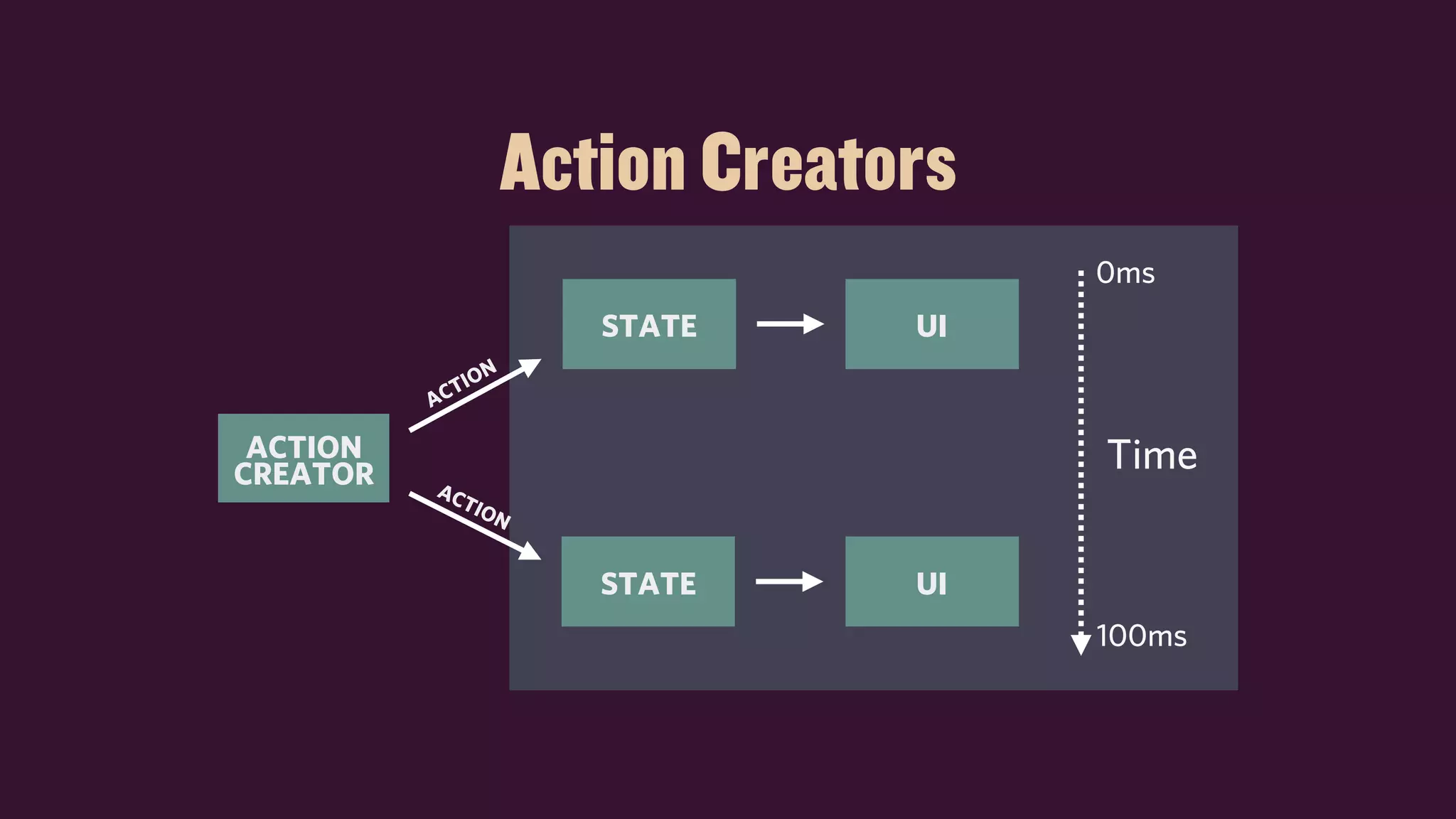 Action Creators

ACTION CREATOR

ACTION

ACTION

STATE

UI

STATE

UI

0ms

Time

100ms